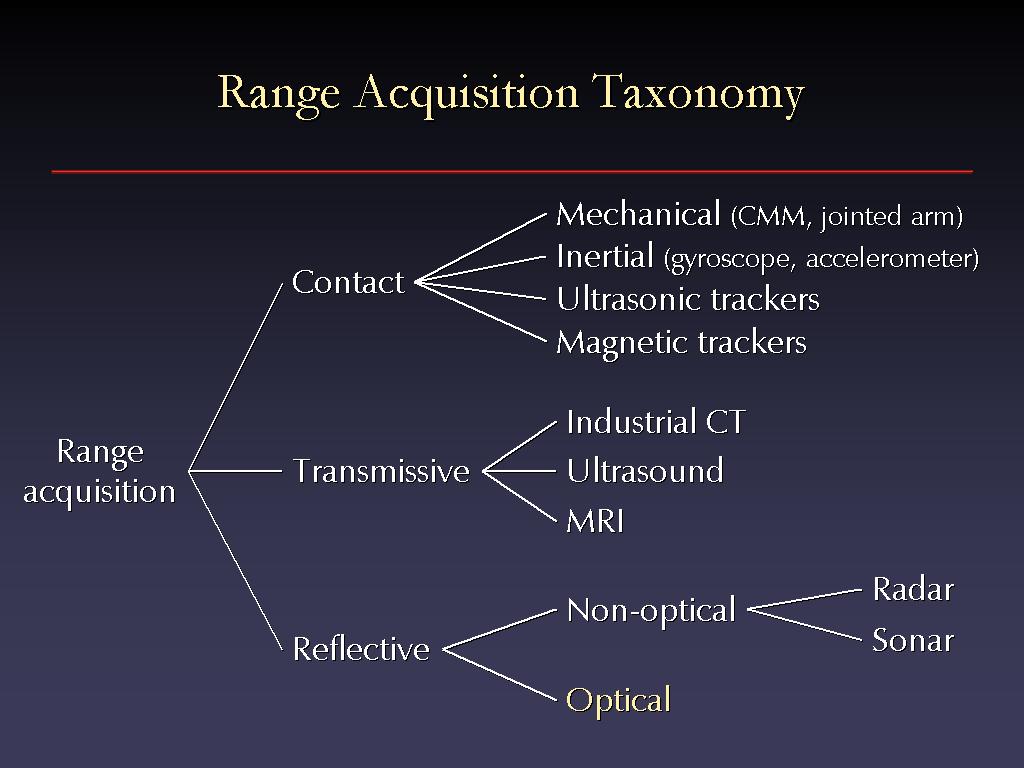 Range Acquisition Taxonomy

Range acquisition

Contact

Mechanical (CMM, jointed arm)
Inertial (gyroscope, accelerometer)
Ultrasonic trackers
Magnetic trackers

Transmissive

Industrial CT
Ultrasound
MRI

Reflective

Non-optical

Radar
Sonar

Optical